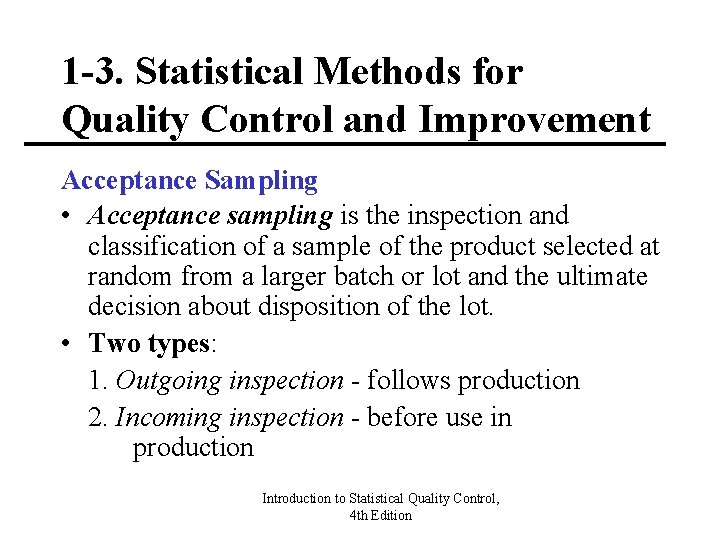 1-3. Statistical Methods for Quality Control and Improvement

Acceptance Sampling

• Acceptance sampling is the inspection and classification of a sample of the product selected at random from a larger batch or lot and the ultimate decision about disposition of the lot.

• Two types:

1. Outgoing inspection - follows production

2. Incoming inspection - before use in production

Introduction to Statistical Quality Control, 4th Edition